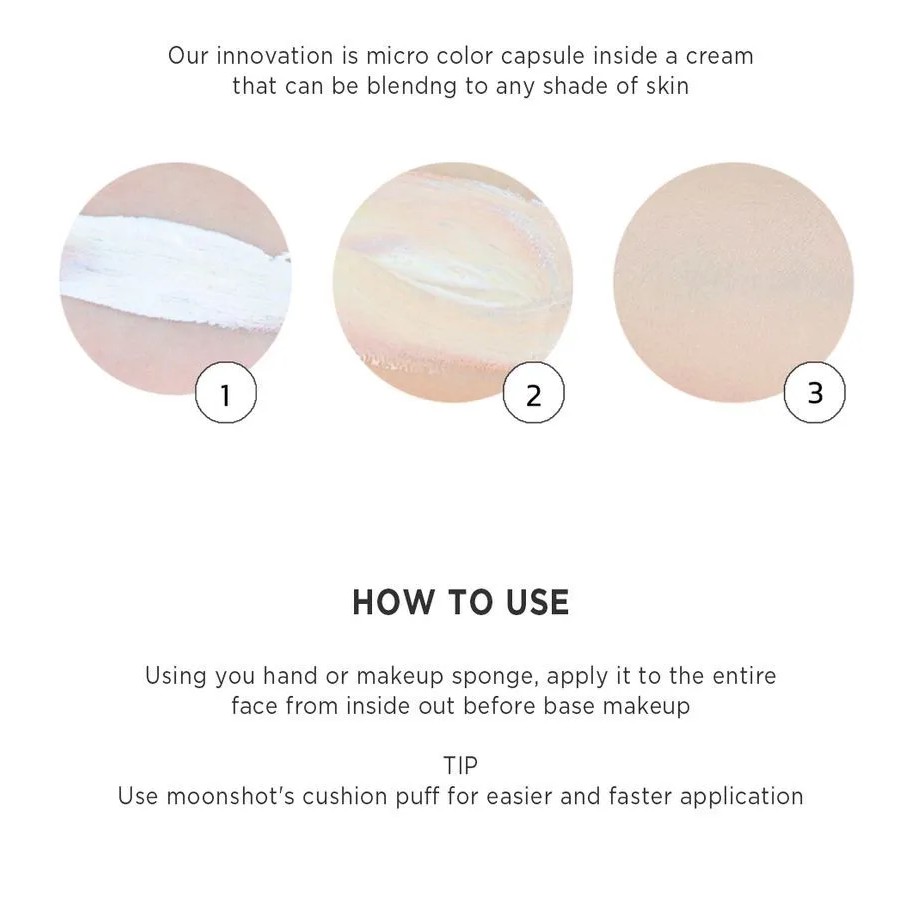 Our innovation is micro color capsule inside a cream that can be blendng to any shade of skin

1

2

3

HOW TO USE

Using you hand or makeup sponge, apply it to the entire face from inside out before base makeup

TIP
Use moonshot's cushion puff for easier and faster application